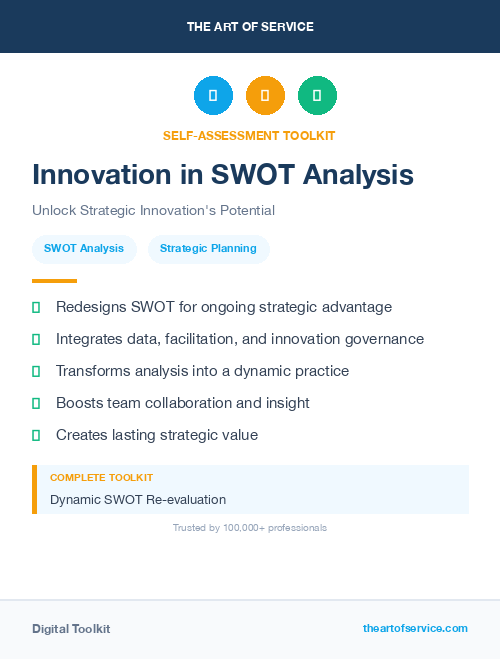 THE ART OF SERVICE

SELF-ASSESSMENT TOOLKIT

Innovation in SWOT Analysis

Unlock Strategic Innovation's Potential

SWOT Analysis

Strategic Planning

Redesigns SWOT for ongoing strategic advantage

Integrates data, facilitation, and innovation governance

Transforms analysis into a dynamic practice

Boosts team collaboration and insight

Creates lasting strategic value

COMPLETE TOOLKIT

Dynamic SWOT Re-evaluation

Trusted by 100,000+ professionals

Digital Toolkit

theartofservice.com